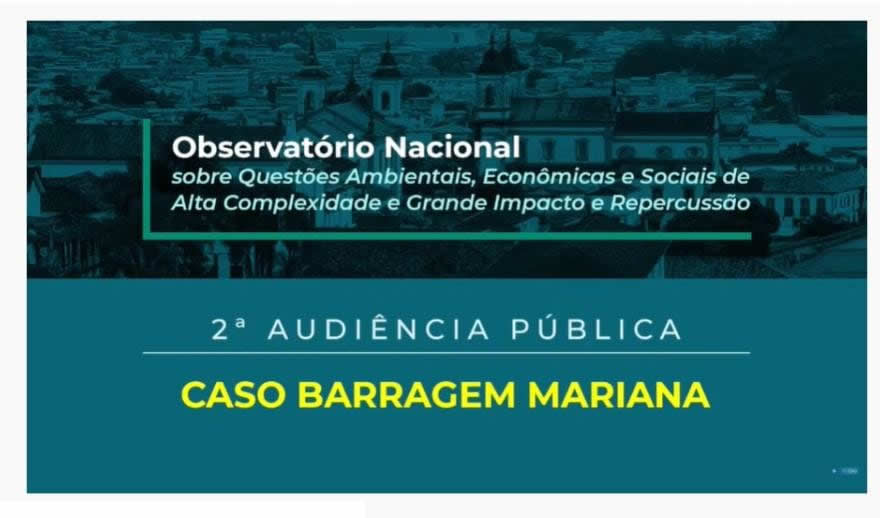 Observatório Nacional
sobre Questões Ambientais, Econômicas e Sociais de Alta Complexidade e Grande Impacto e Repercussão

2ª AUDIÊNCIA PÚBLICA

CASO BARRAGEM MARIANA